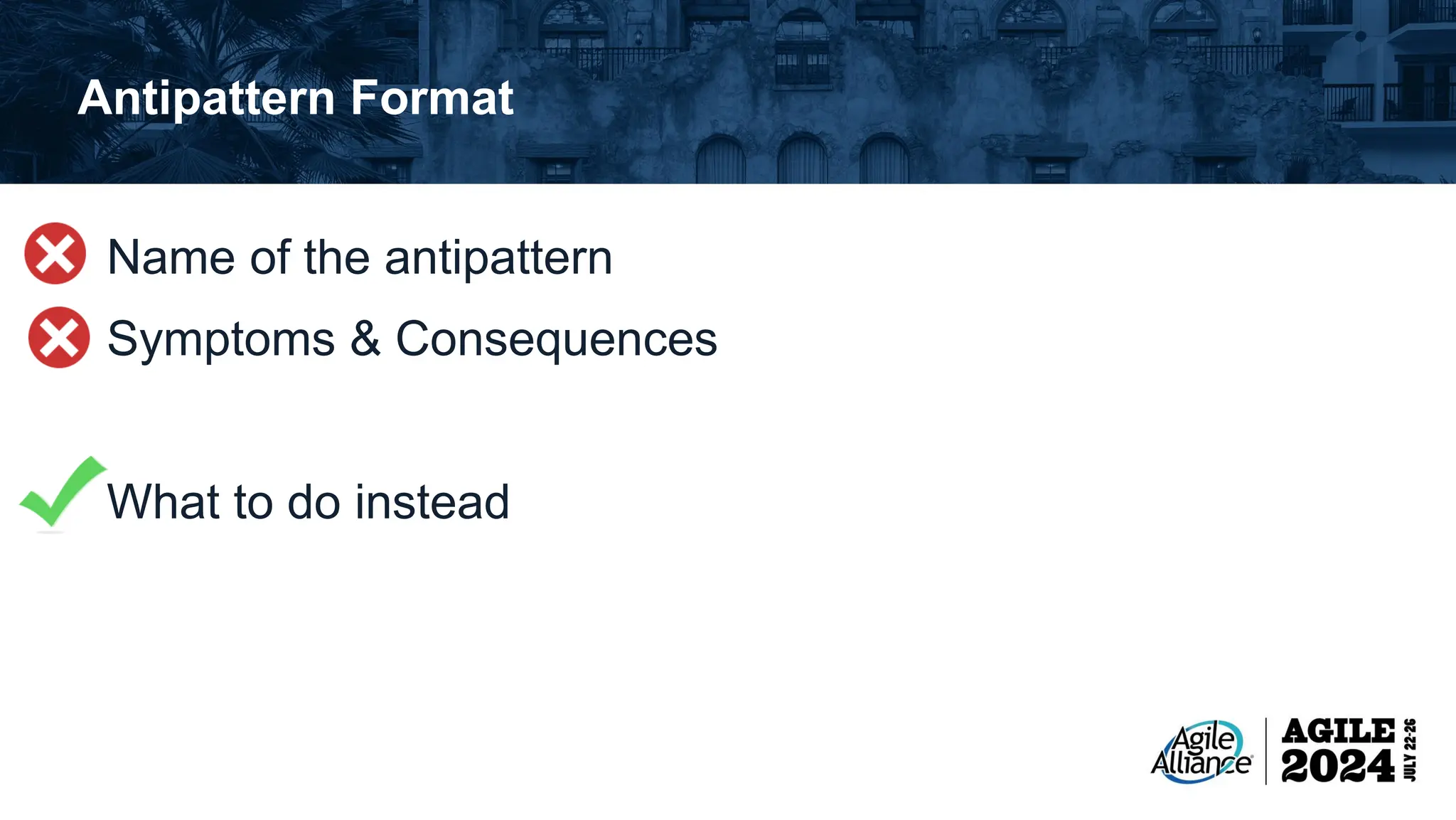 Antipattern Format

Name of the antipattern

Symptoms & Consequences

What to do instead

Agile Alliance

AGILE 2024 JULY 22-26